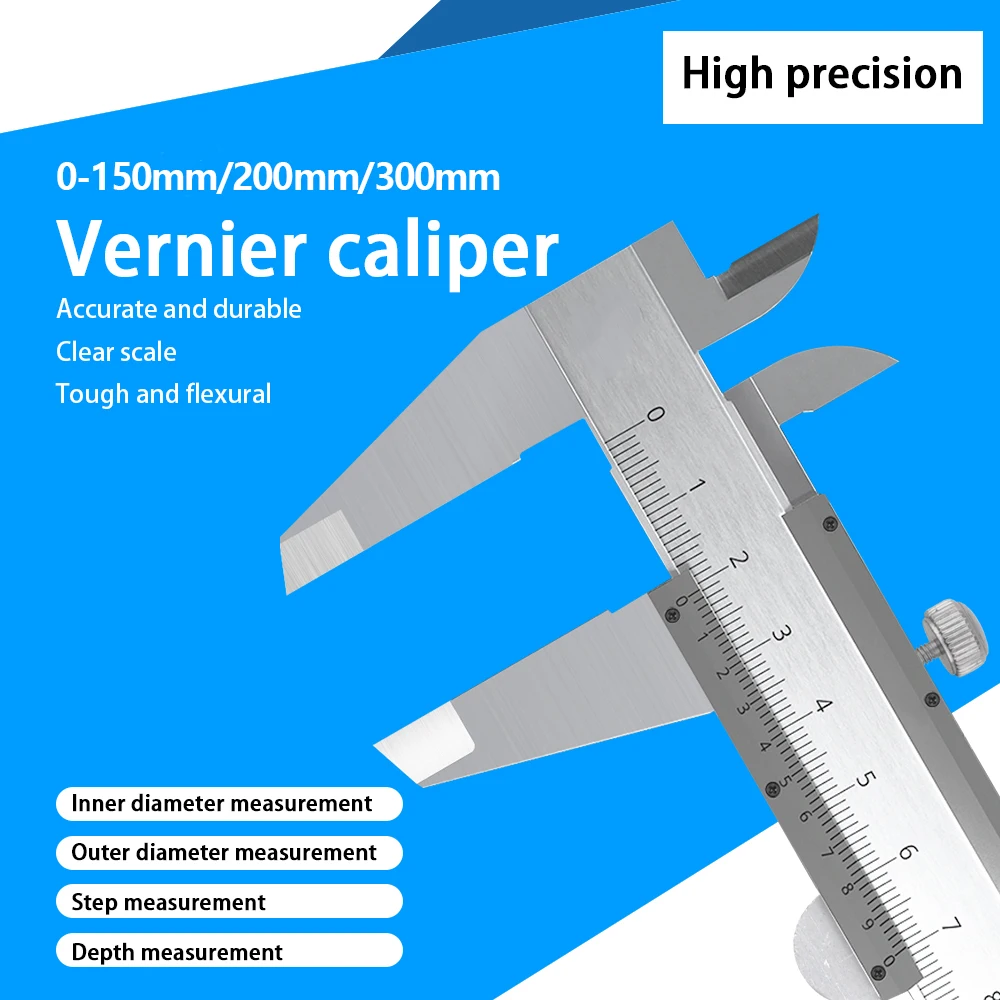 High precision

0-150mm/200mm/300mm

Vernier caliper

Accurate and durable

Clear scale

Tough and flexural

0 1 2 3 4 5 6 7

0 1 2 3 4 5 6 7 8 9 0

Inner diameter measurement

Outer diameter measurement

Step measurement

Depth measurement